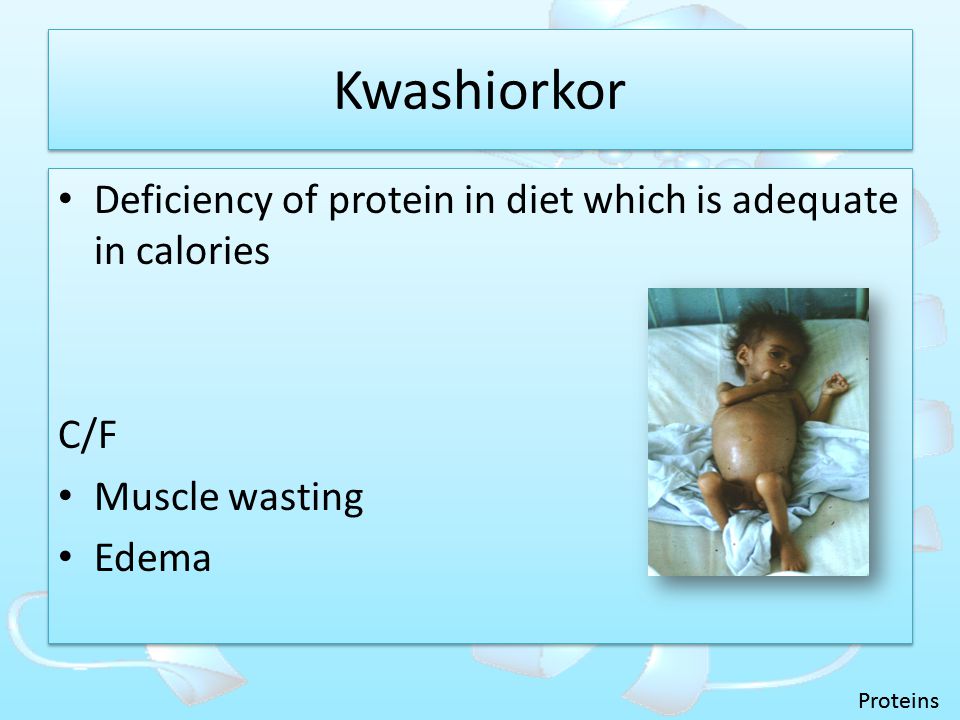 Kwashiorkor

• Deficiency of protein in diet which is adequate in calories

C/F

• Muscle wasting
• Edema

Proteins